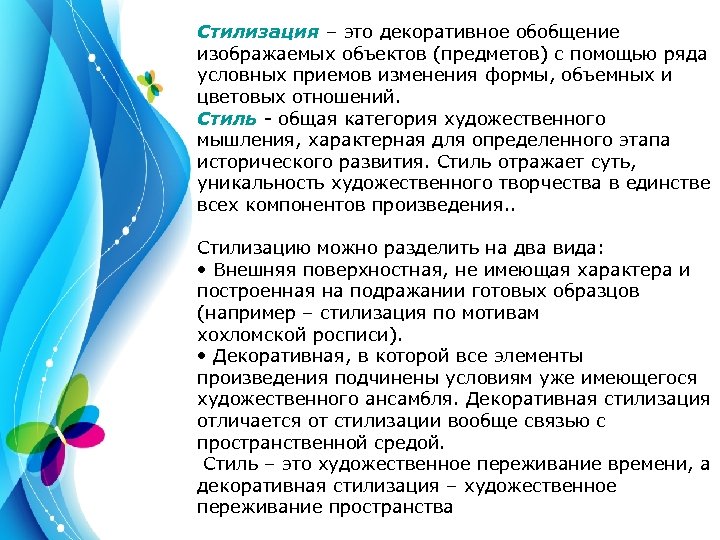 Стилизация – это декоративное обобщение изображаемых объектов (предметов) с помощью ряда условных приемов изменения формы, объемных и цветовых отношений.
Стиль - общая категория художественного мышления, характерная для определенного этапа исторического развития. Стиль отражает суть, уникальность художественного творчества в единстве всех компонентов произведения..

Стилизацию можно разделить на два вида:
• Внешняя поверхностная, не имеющая характера и построенная на подражании готовых образцов (например – стилизация по мотивам хохломской росписи).
• Декоративная, в которой все элементы произведения подчинены условиям уже имеющегося художественного ансамбля. Декоративная стилизация отличается от стилизации вообще связью с пространственной средой.
Стиль – это художественное переживание времени, а декоративная стилизация – художественное переживание пространства